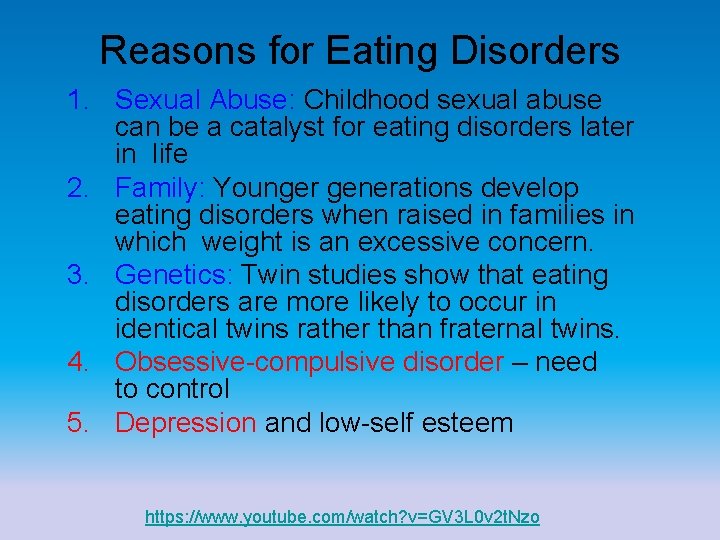 Reasons for Eating Disorders

1. Sexual Abuse: Childhood sexual abuse can be a catalyst for eating disorders later in life
2. Family: Younger generations develop eating disorders when raised in families in which weight is an excessive concern.
3. Genetics: Twin studies show that eating disorders are more likely to occur in identical twins rather than fraternal twins.
4. Obsessive-compulsive disorder – need to control
5. Depression and low-self esteem

https://www.youtube.com/watch?v=GV3L0v2tNzo